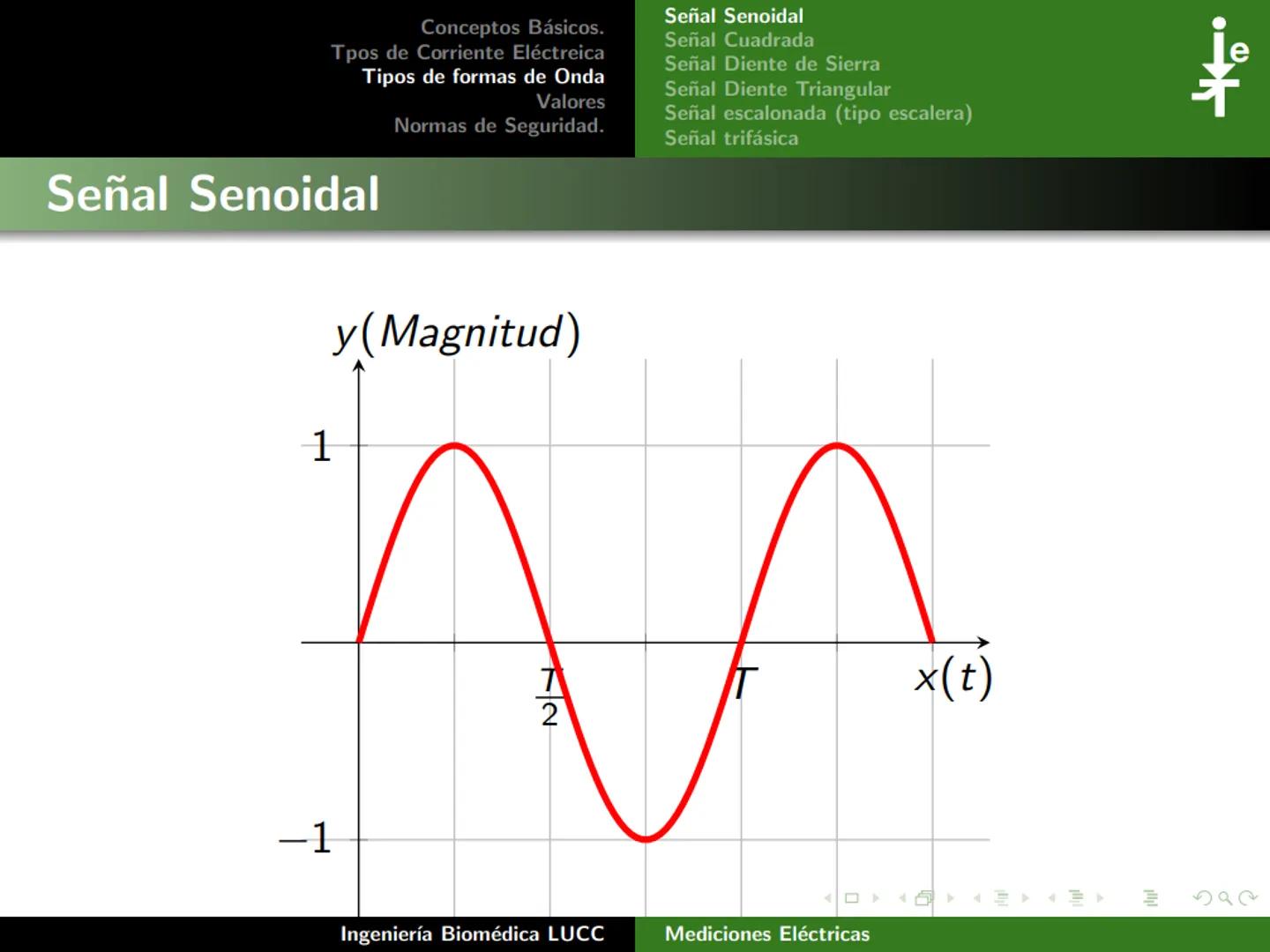 Conceptos Básicos.
Tpos de Corriente Eléctreica
Tipos de formas de Onda
Valores
Normas de Seguridad.

Señal Senoidal
Señal Cuadrada
Señal Diente de Sierra
Señal Diente Triangular
Señal escalonada (tipo escalera)
Señal trifásica

ie

Señal Senoidal

$y(Magnitud)$

$1$

$-1$

$\frac{T}{2}$

$T$

$x(t)$

Ingeniería Biomédica LUCC

Mediciones Eléctricas